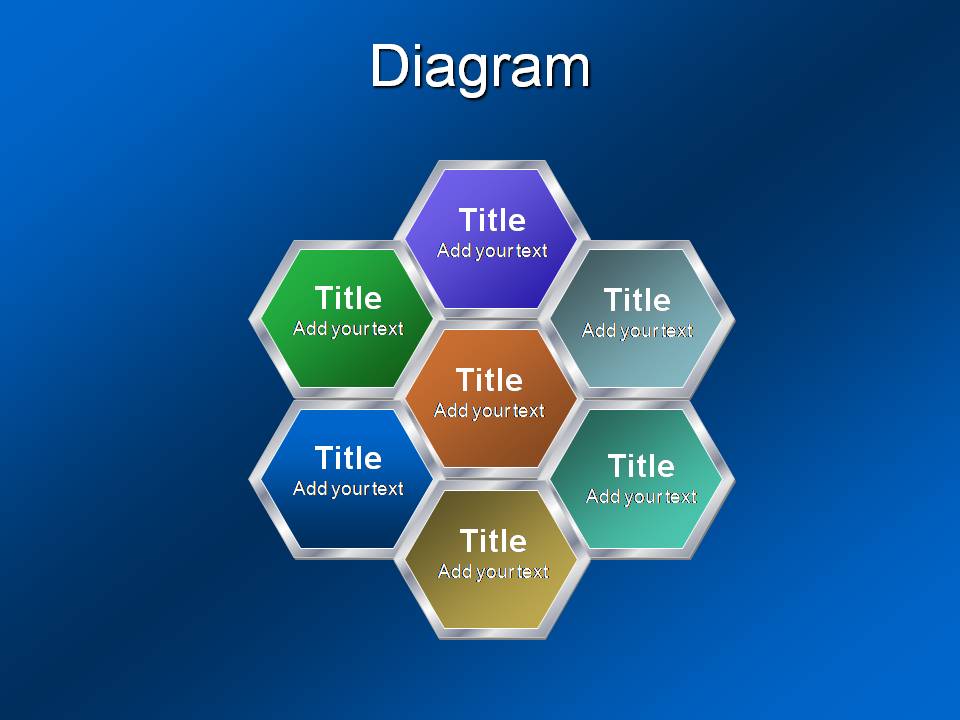 Diagram

Title
Add your text

Title
Add your text

Title
Add your text

Title
Add your text

Title
Add your text

Title
Add your text

Title
Add your text